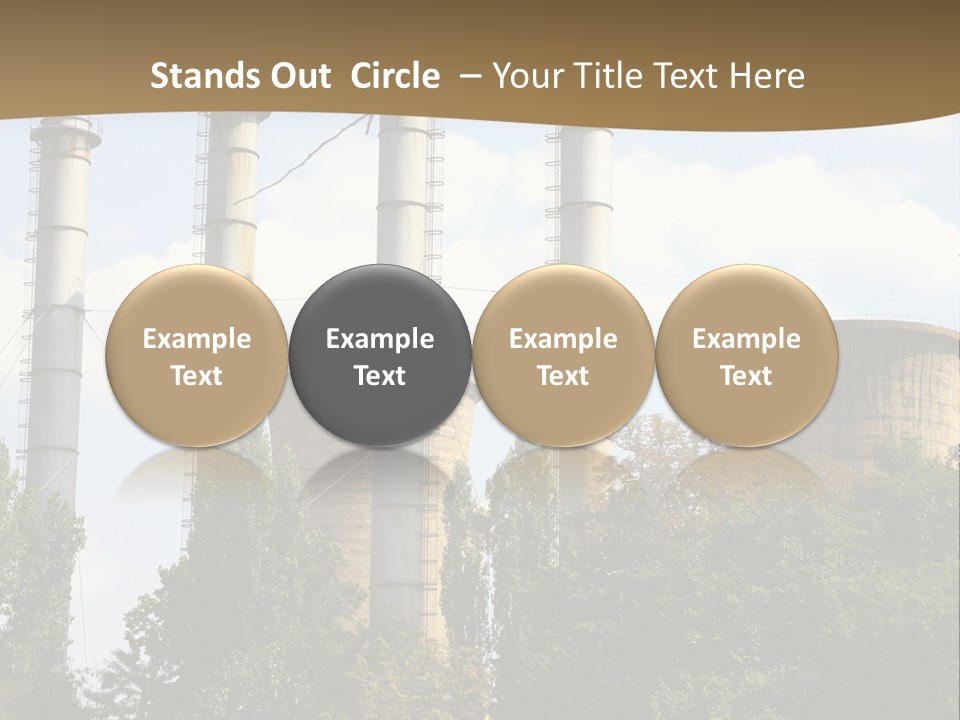 Stands Out Circle – Your Title Text Here

Example Text

Example Text

Example Text

Example Text